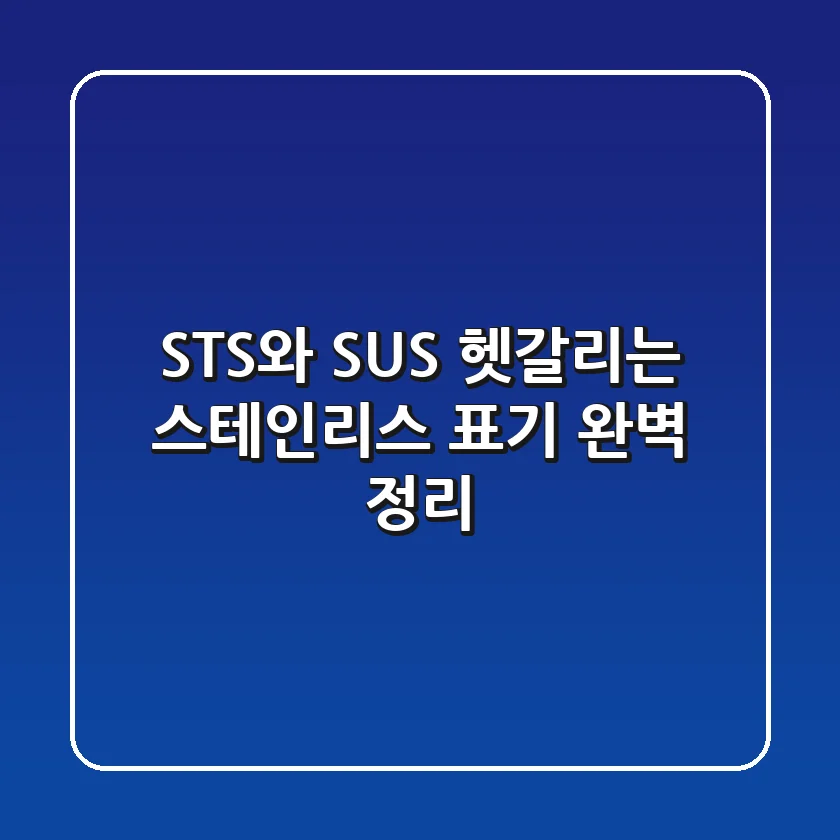 STS와 SUS 헷갈리는 스테인리스 표기 완벽 정리